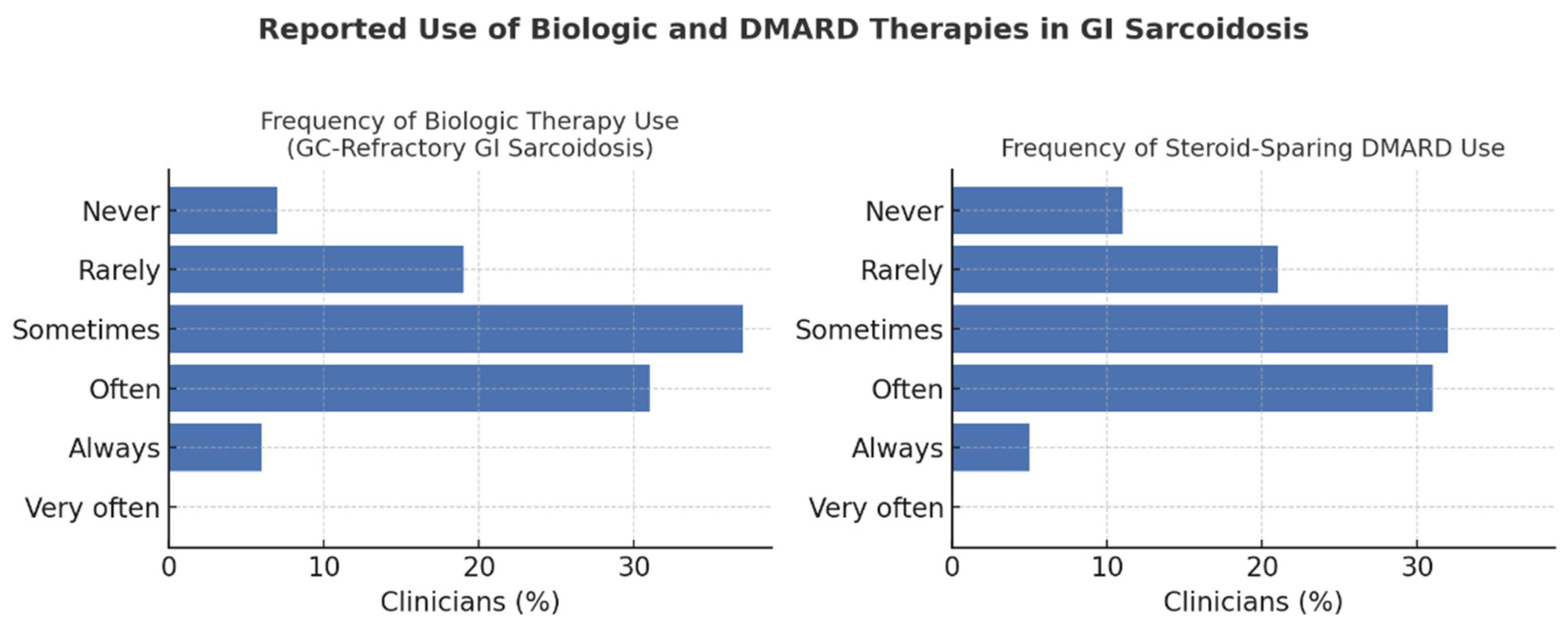 Reported Use of Biologic and DMARD Therapies in GI Sarcoidosis

Frequency of Biologic Therapy Use
(GC-Refractory GI Sarcoidosis)

Never
Rarely
Sometimes
Often
Always
Very often

0 10 20 30

Clinicians (%)

Frequency of Steroid-Sparing DMARD Use

Never
Rarely
Sometimes
Often
Always
Very often

0 10 20 30

Clinicians (%)